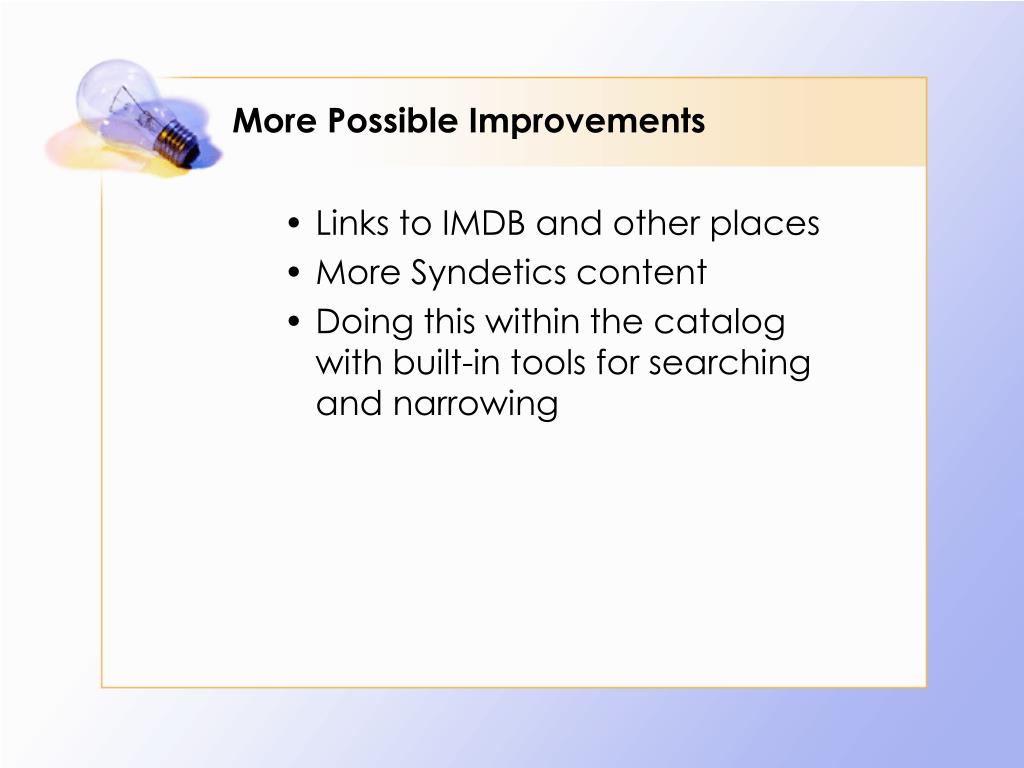 More Possible Improvements

• Links to IMDB and other places
• More Syndetics content
• Doing this within the catalog with built-in tools for searching and narrowing